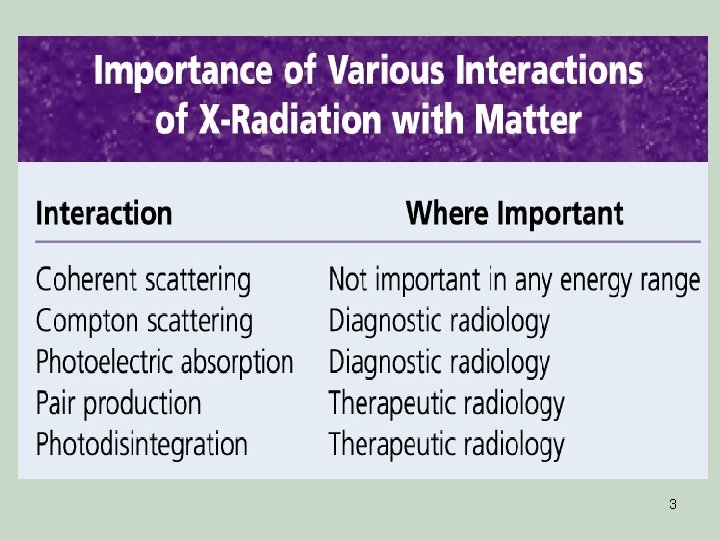 Importance of Various Interactions of X-Radiation with Matter

| Interaction | Where Important |
|---|---|
| Coherent scattering | Not important in any energy range |
| Compton scattering | Diagnostic radiology |
| Photoelectric absorption | Diagnostic radiology |
| Pair production | Therapeutic radiology |
| Photodisintegration | Therapeutic radiology |

3